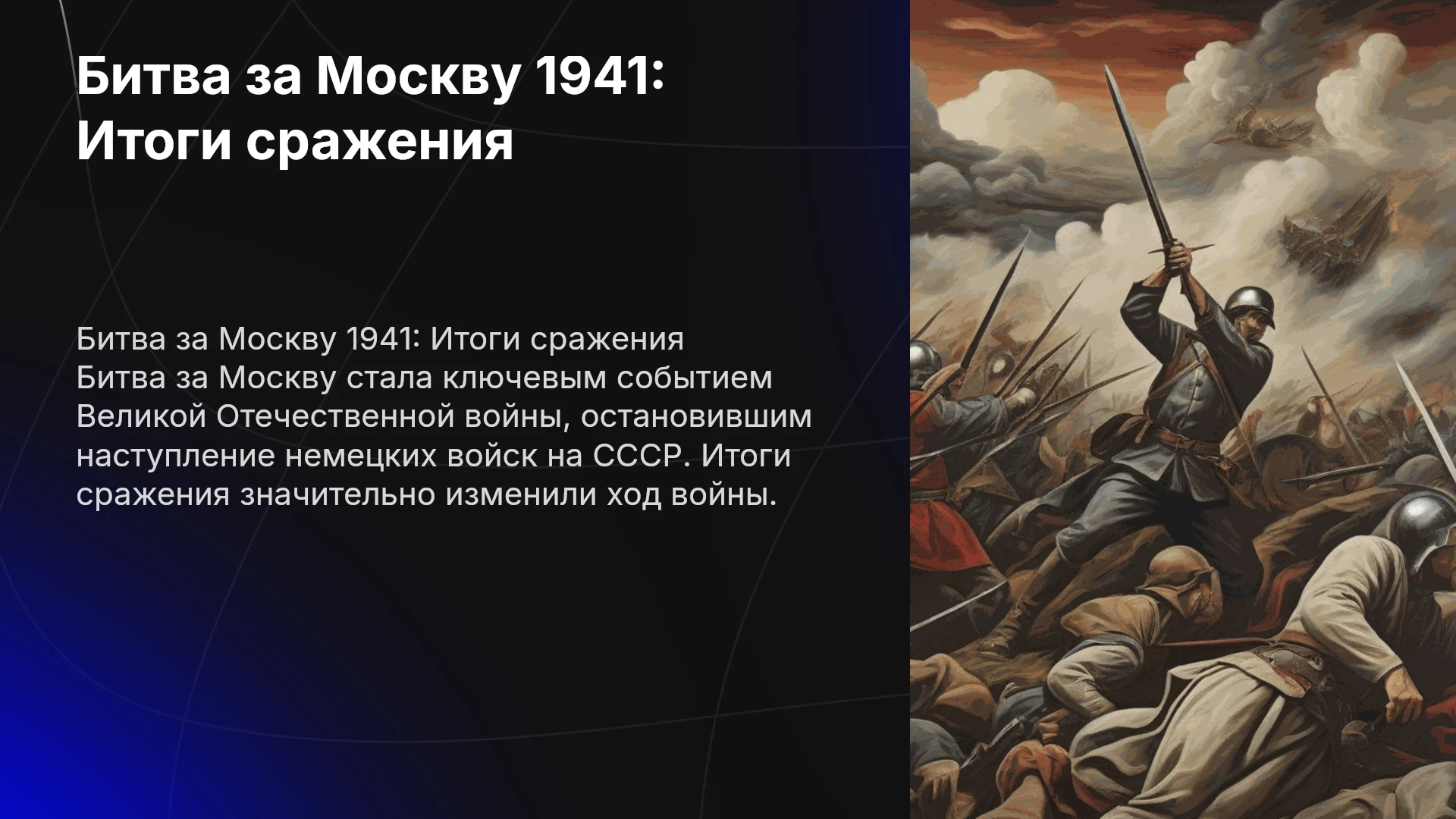 Битва за Москву 1941:
Итоги сражения

Битва за Москву 1941: Итоги сражения
Битва за Москву стала ключевым событием Великой Отечественной войны, остановившим наступление немецких войск на СССР. Итоги сражения значительно изменили ход войны.